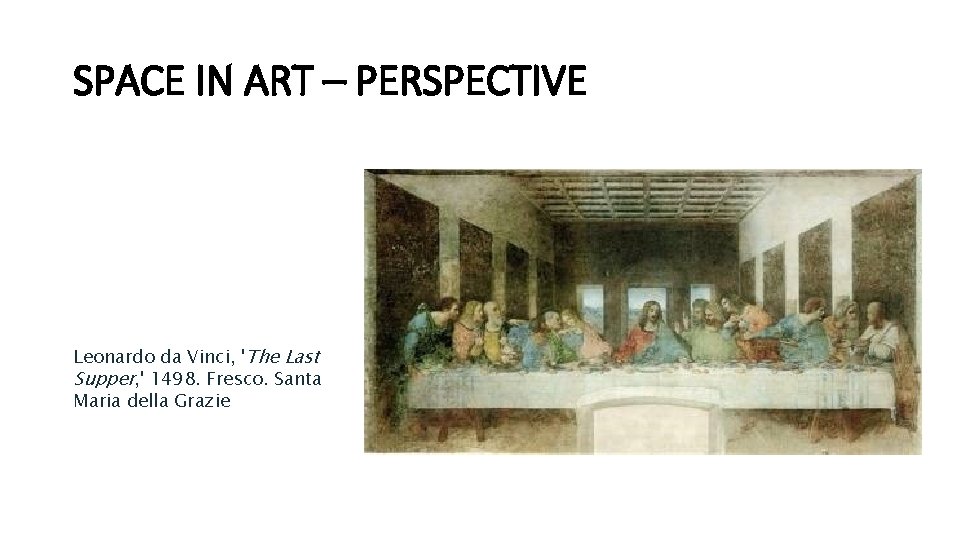 SPACE IN ART – PERSPECTIVE

Leonardo da Vinci, 'The Last Supper,' 1498. Fresco. Santa Maria della Grazie